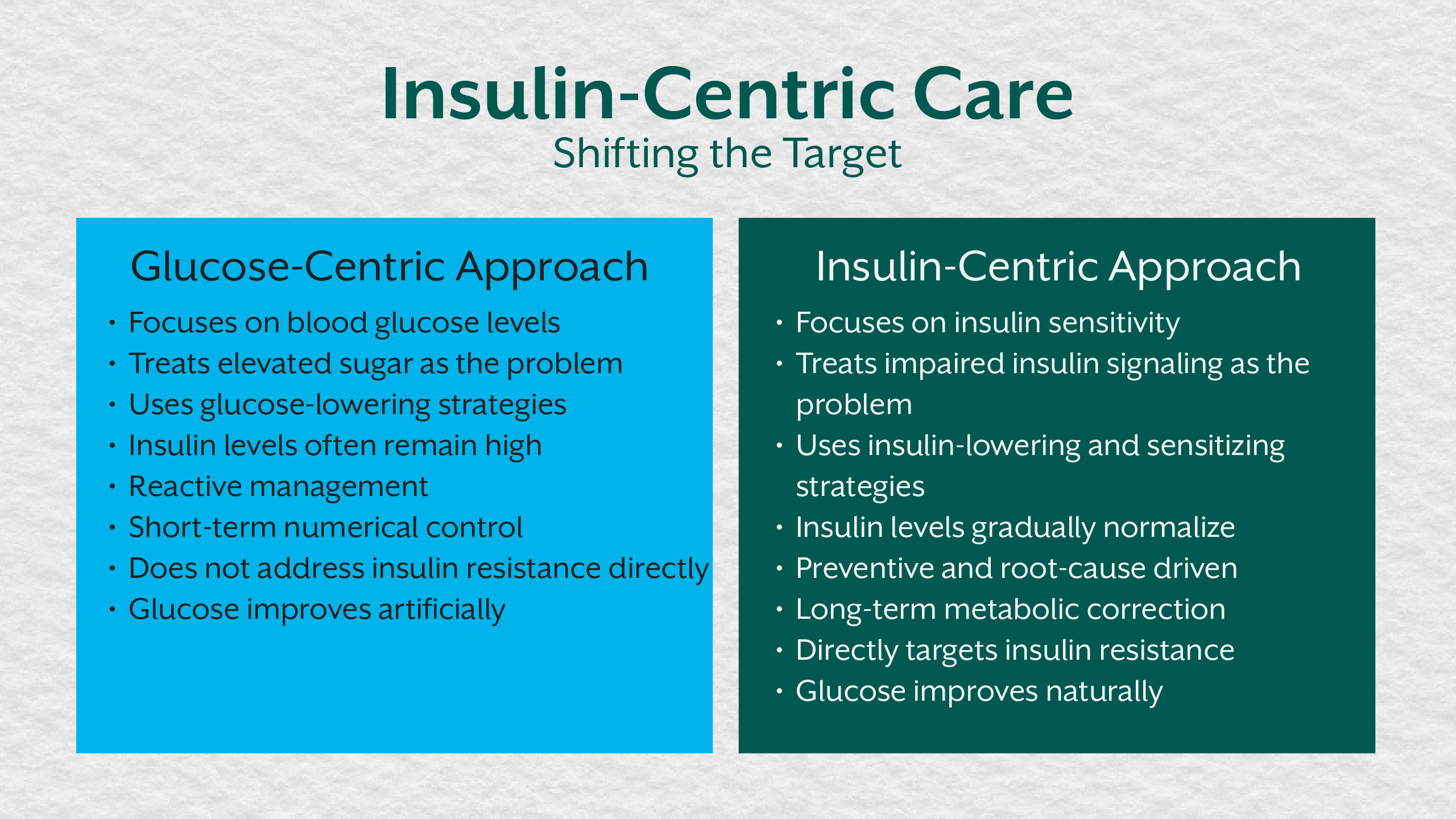 Insulin-Centric Care
Shifting the Target

Glucose-Centric Approach
• Focuses on blood glucose levels
• Treats elevated sugar as the problem
• Uses glucose-lowering strategies
• Insulin levels often remain high
• Reactive management
• Short-term numerical control
• Does not address insulin resistance directly
• Glucose improves artificially

Insulin-Centric Approach
• Focuses on insulin sensitivity
• Treats impaired insulin signaling as the problem
• Uses insulin-lowering and sensitizing strategies
• Insulin levels gradually normalize
• Preventive and root-cause driven
• Long-term metabolic correction
• Directly targets insulin resistance
• Glucose improves naturally